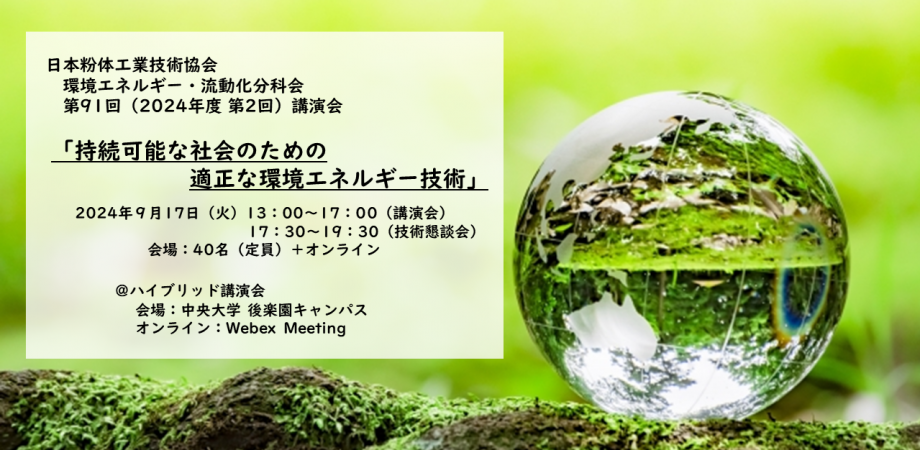 日本粉体工業技術協会
環境エネルギー・流動化分科会
第91回（2024年度 第2回）講演会

「持続可能な社会のための
適正な環境エネルギー技術」

2024年9月17日（火）13：00～17：00（講演会）
17：30～19：30（技術懇談会）
会場：40名（定員）＋オンライン

@ハイブリッド講演会
会場：中央大学 後楽園キャンパス
オンライン：Webex Meeting